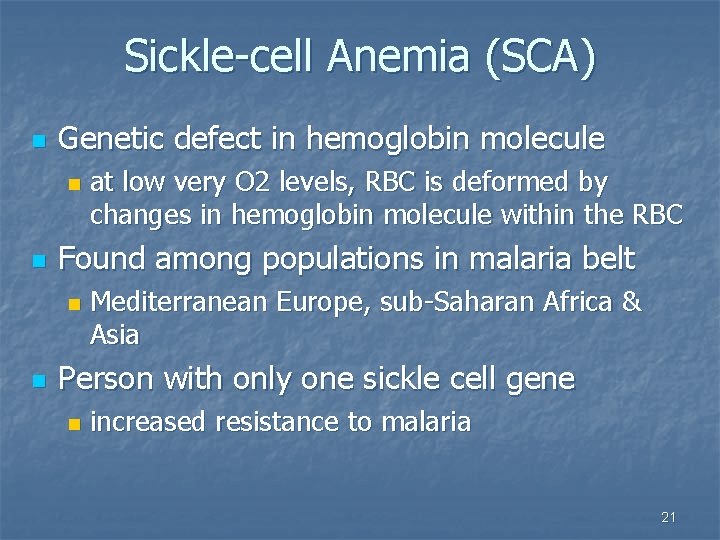 Sickle-cell Anemia (SCA)

- Genetic defect in hemoglobin molecule
  - at low very O2 levels, RBC is deformed by changes in hemoglobin molecule within the RBC
- Found among populations in malaria belt
  - Mediterranean Europe, sub-Saharan Africa & Asia
- Person with only one sickle cell gene
  - increased resistance to malaria

21